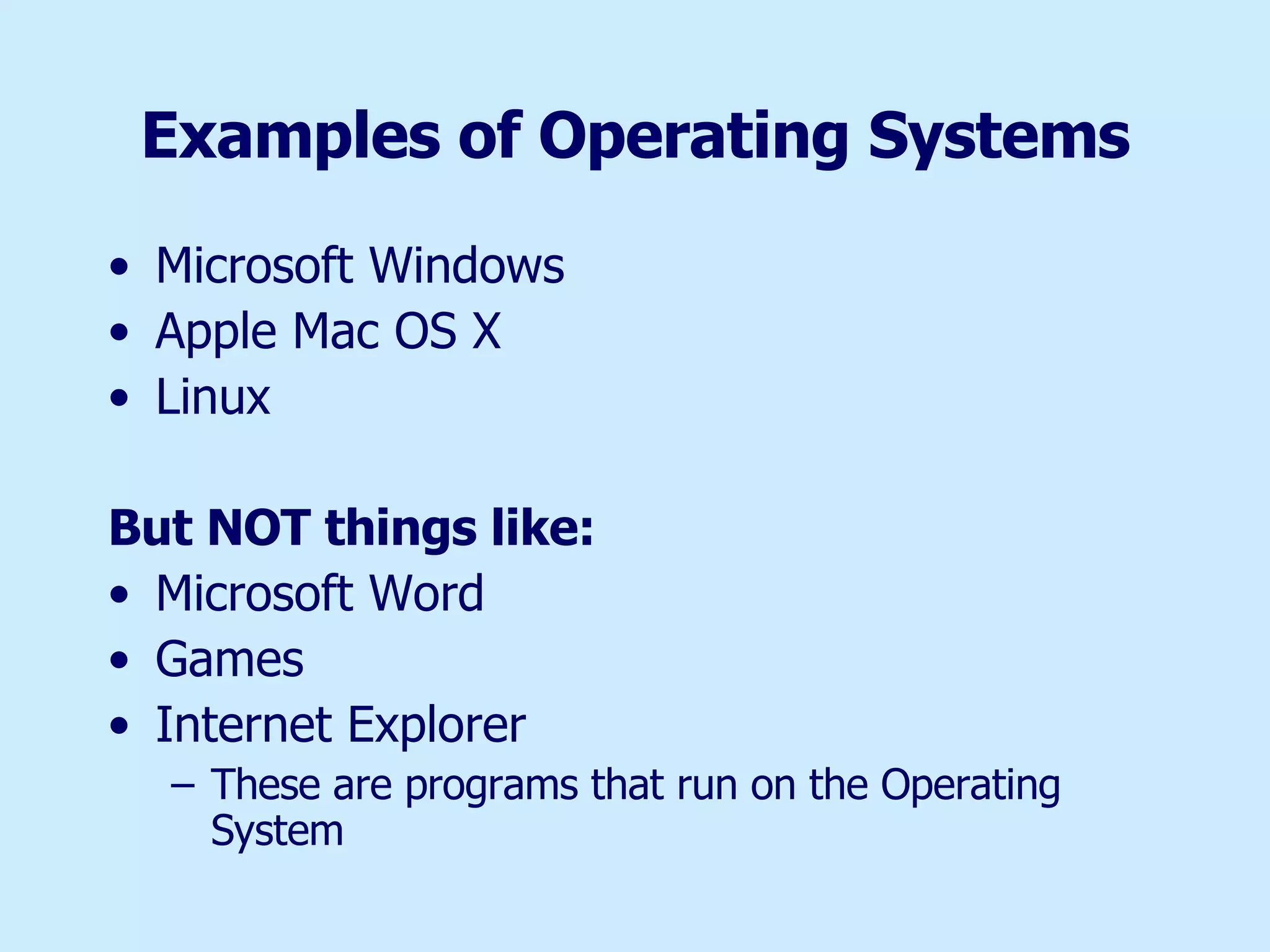 Examples of Operating Systems

• Microsoft Windows
• Apple Mac OS X
• Linux

But NOT things like:
• Microsoft Word
• Games
• Internet Explorer
– These are programs that run on the Operating System